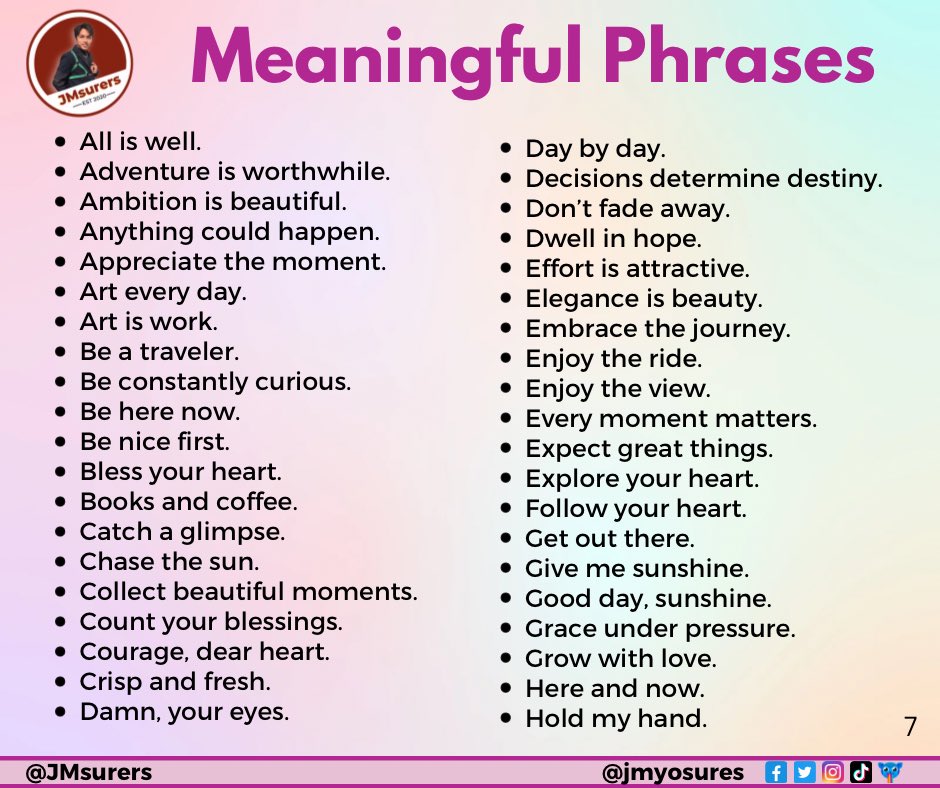 JMsurers
EST 2020

Meaningful Phrases

- All is well.
- Adventure is worthwhile.
- Ambition is beautiful.
- Anything could happen.
- Appreciate the moment.
- Art every day.
- Art is work.
- Be a traveler.
- Be constantly curious.
- Be here now.
- Be nice first.
- Bless your heart.
- Books and coffee.
- Catch a glimpse.
- Chase the sun.
- Collect beautiful moments.
- Count your blessings.
- Courage, dear heart.
- Crisp and fresh.
- Damn, your eyes.

- Day by day.
- Decisions determine destiny.
- Don't fade away.
- Dwell in hope.
- Effort is attractive.
- Elegance is beauty.
- Embrace the journey.
- Enjoy the ride.
- Enjoy the view.
- Every moment matters.
- Expect great things.
- Explore your heart.
- Follow your heart.
- Get out there.
- Give me sunshine.
- Good day, sunshine.
- Grace under pressure.
- Grow with love.
- Here and now.
- Hold my hand.

7

@JMsurers

@jmyosures